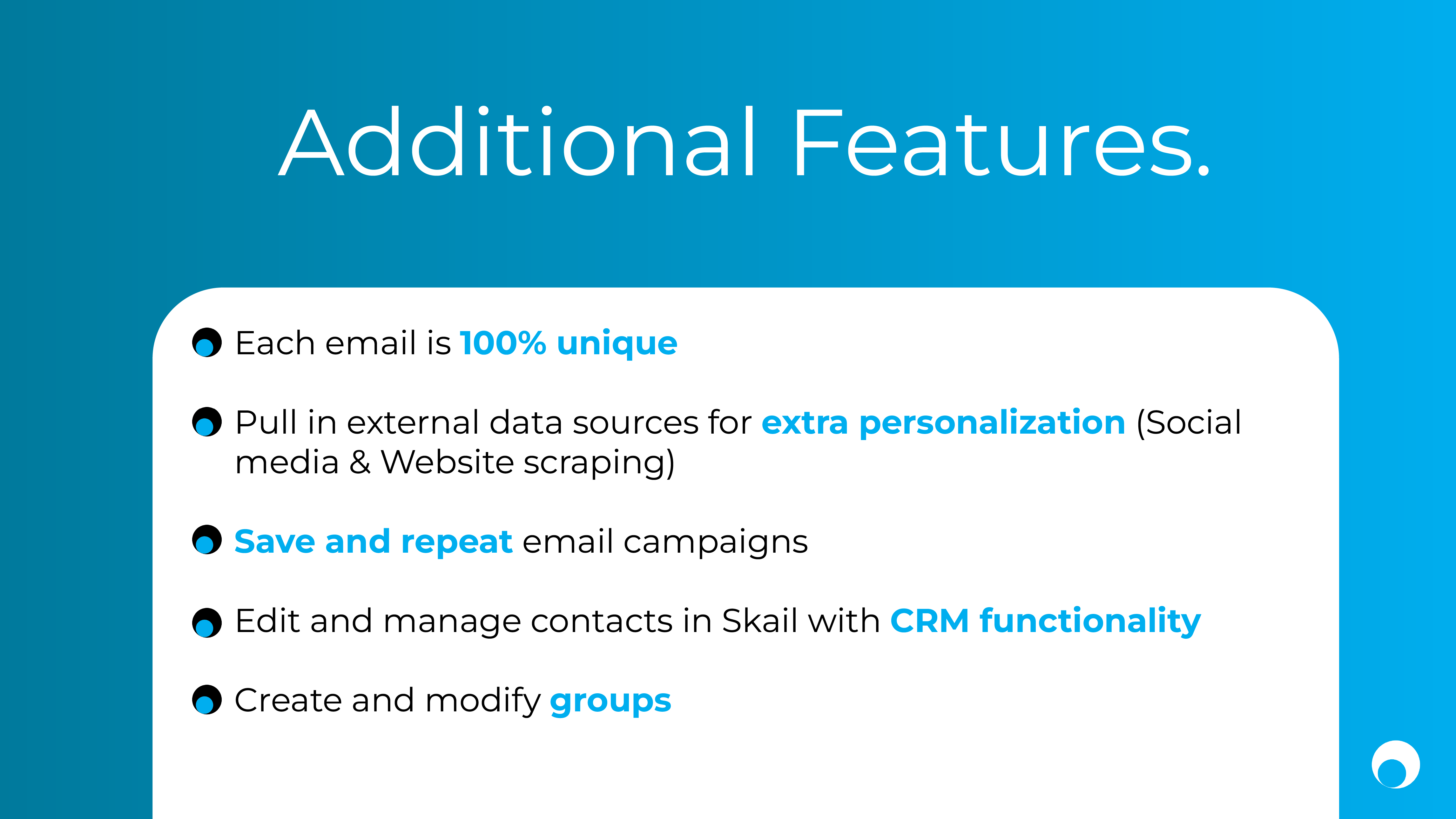 Additional Features.

Each email is 100% unique

Pull in external data sources for extra personalization (Social media & Website scraping)

Save and repeat email campaigns

Edit and manage contacts in Skail with CRM functionality

Create and modify groups